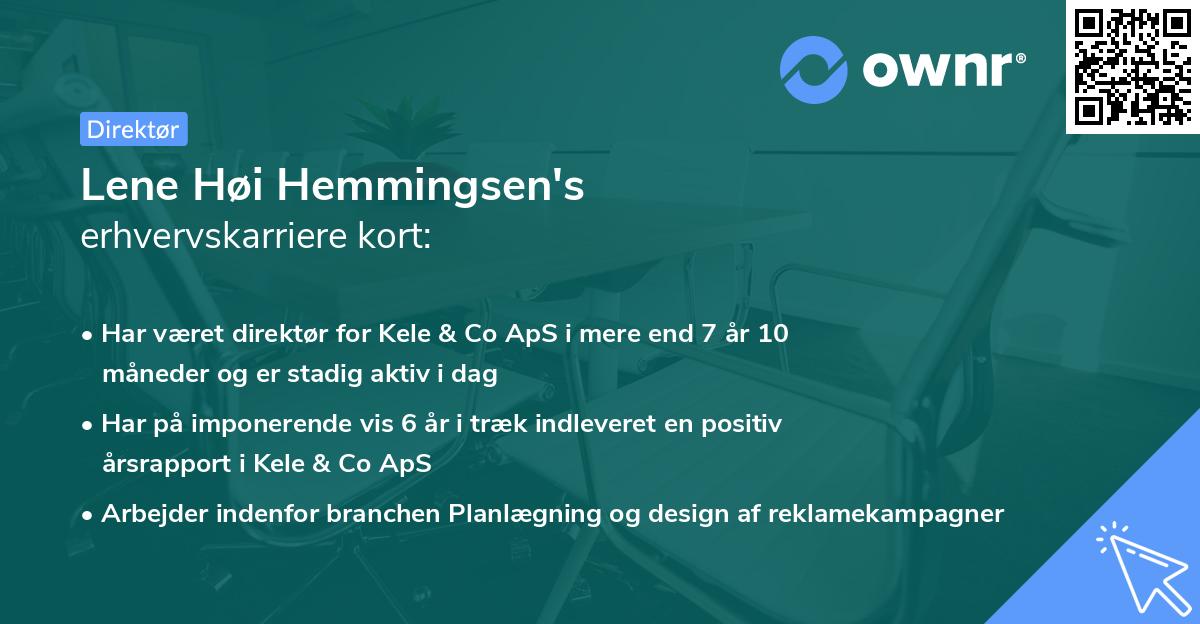 ownr®

Direktør

Lene Høi Hemmingsen's
erhvervskarriere kort:

• Har været direktør for Kele & Co ApS i mere end 7 år 10 måneder og er stadig aktiv i dag
• Har på imponerende vis 6 år i træk indleveret en positiv årsrapport i Kele & Co ApS
• Arbejder indenfor branchen Planlægning og design af reklamekampagner